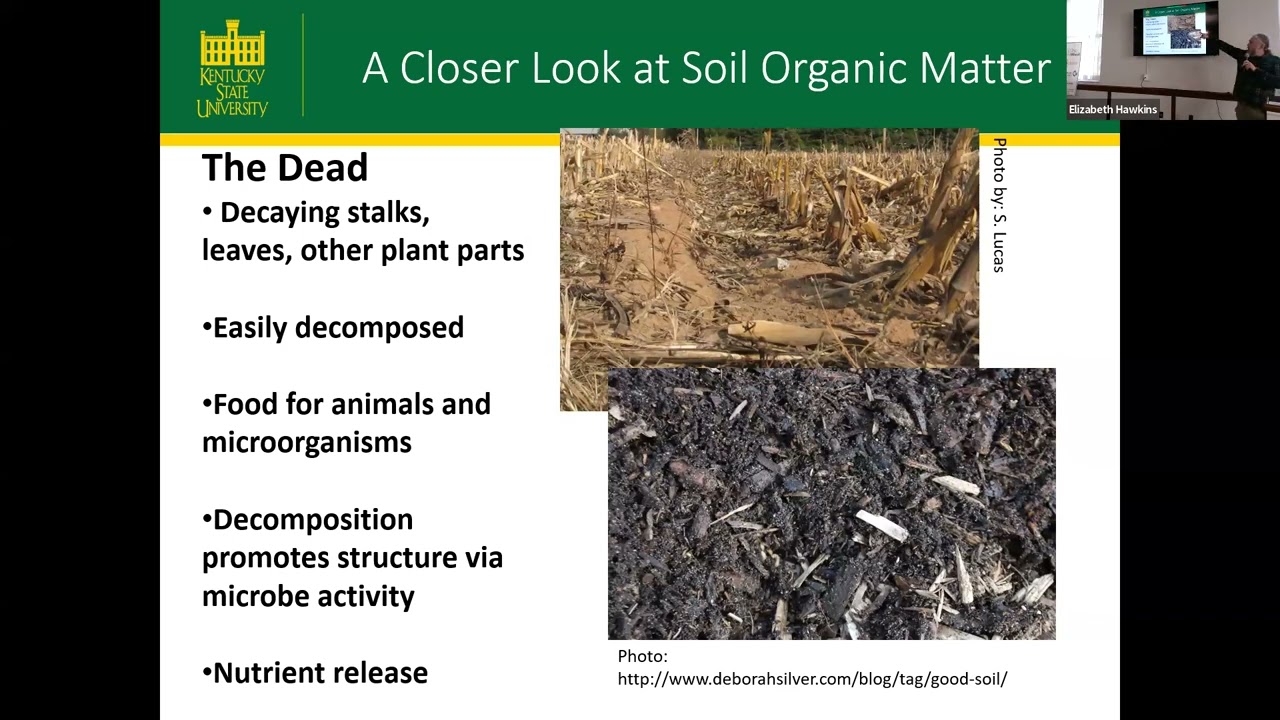 KENTUCKY STATE UNIVERSITY

A Closer Look at Soil Organic Matter

Elizabeth Hawkins

The Dead

• Decaying stalks, leaves, other plant parts

•Easily decomposed

•Food for animals and microorganisms

•Decomposition promotes structure via microbe activity

•Nutrient release

Photo by: S. Lucas

Photo: http://www.deborahsilver.com/blog/tag/good-soil/